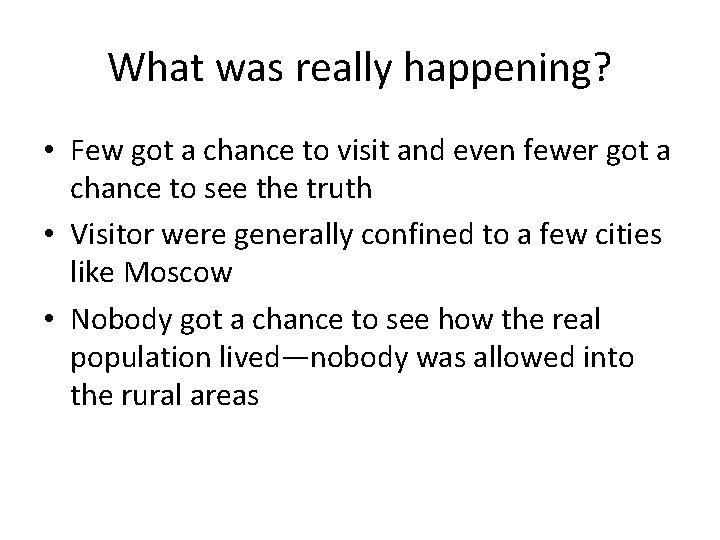 What was really happening?

• Few got a chance to visit and even fewer got a chance to see the truth
• Visitor were generally confined to a few cities like Moscow
• Nobody got a chance to see how the real population lived—nobody was allowed into the rural areas